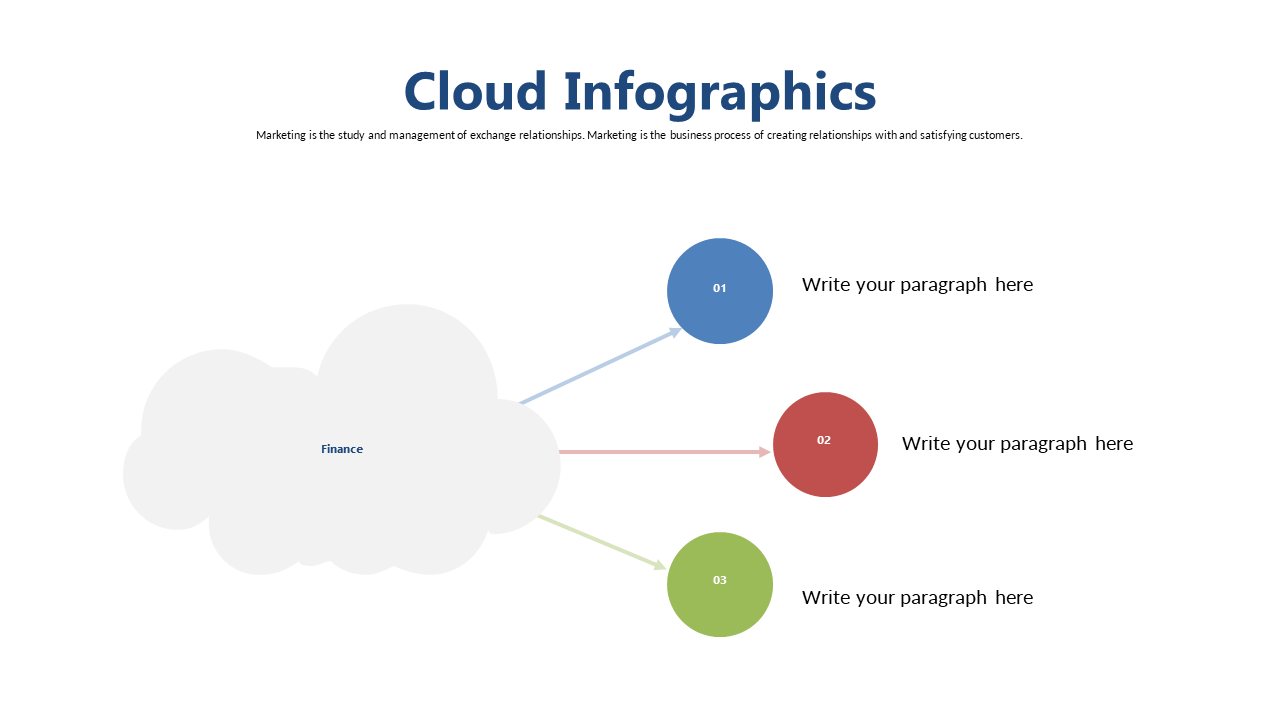 Cloud Infographics

Marketing is the study and management of exchange relationships. Marketing is the business process of creating relationships with and satisfying customers.

Finance

01

Write your paragraph here

02

Write your paragraph here

03

Write your paragraph here